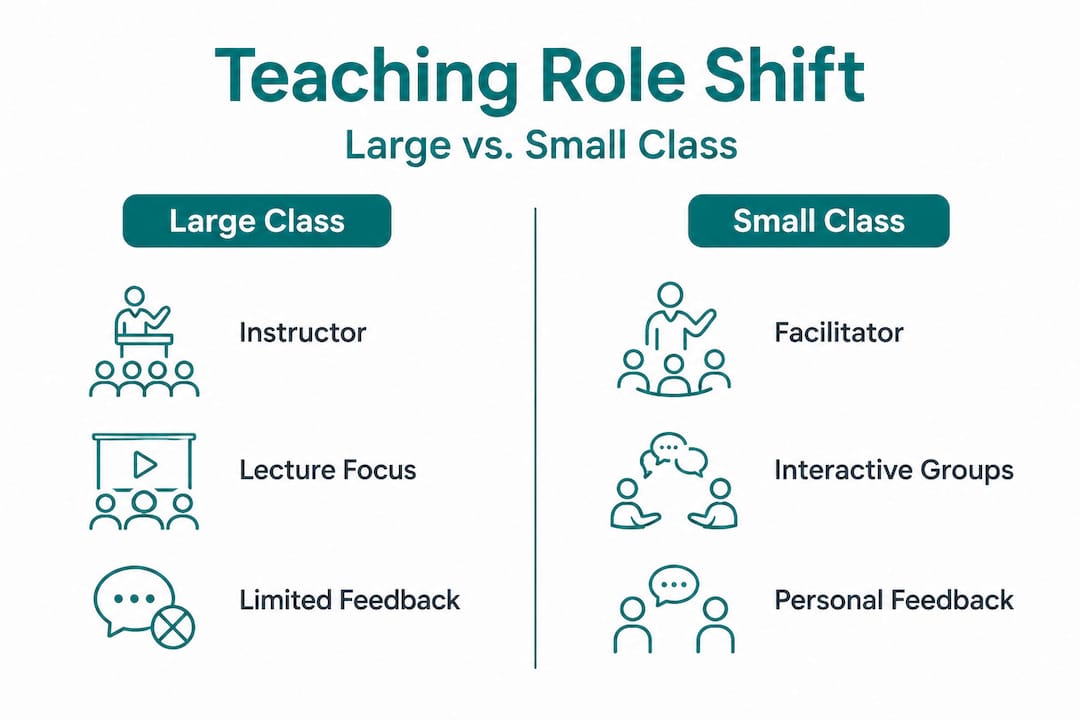 Teaching Role Shift
Large vs. Small Class

Large Class

Instructor

Lecture Focus

Limited Feedback

Small Class

Facilitator

Interactive Groups

Personal Feedback